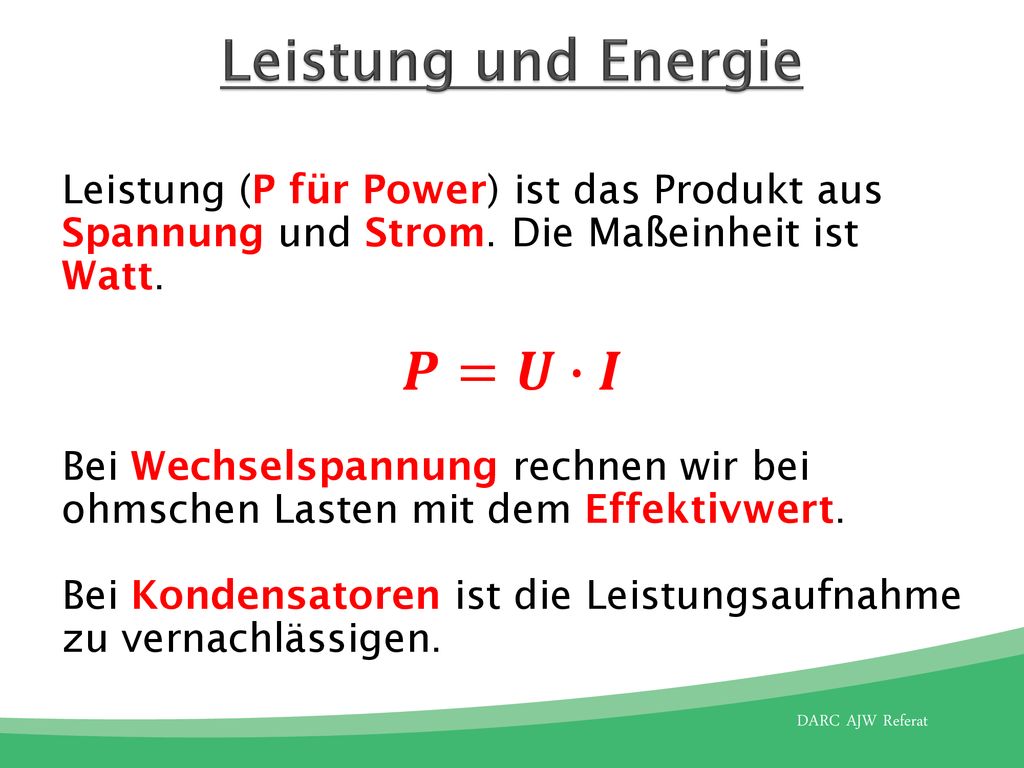 Leistung und Energie

Leistung (P für Power) ist das Produkt aus Spannung und Strom. Die Maßeinheit ist Watt.

$P = U \cdot I$

Bei Wechselspannung rechnen wir bei ohmschen Lasten mit dem Effektivwert.

Bei Kondensatoren ist die Leistungsaufnahme zu vernachlässigen.

DARC AJW Referat